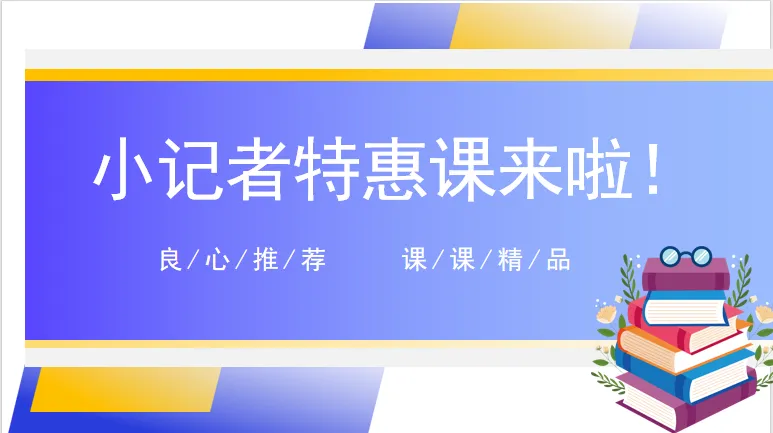 小记者特惠课来啦！

良/心/推/荐　　课/课/精/品